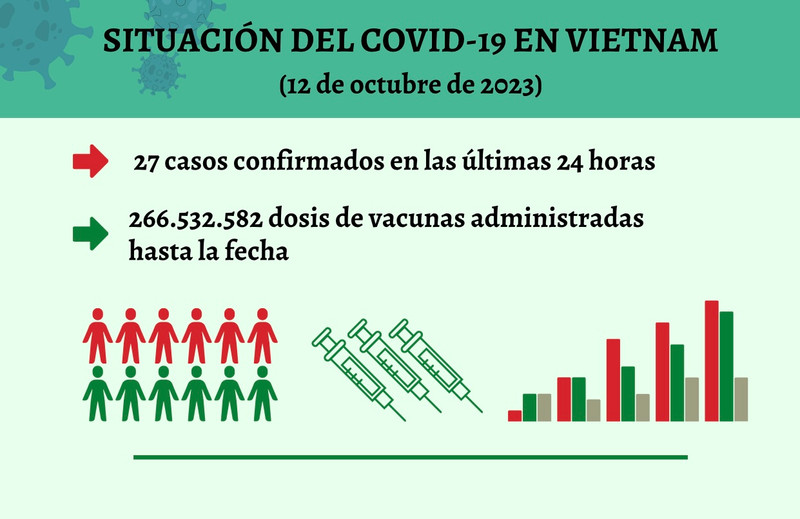 SITUACIÓN DEL COVID-19 EN VIETNAM
(12 de octubre de 2023)

27 casos confirmados en las últimas 24 horas

266.532.582 dosis de vacunas administradas hasta la fecha